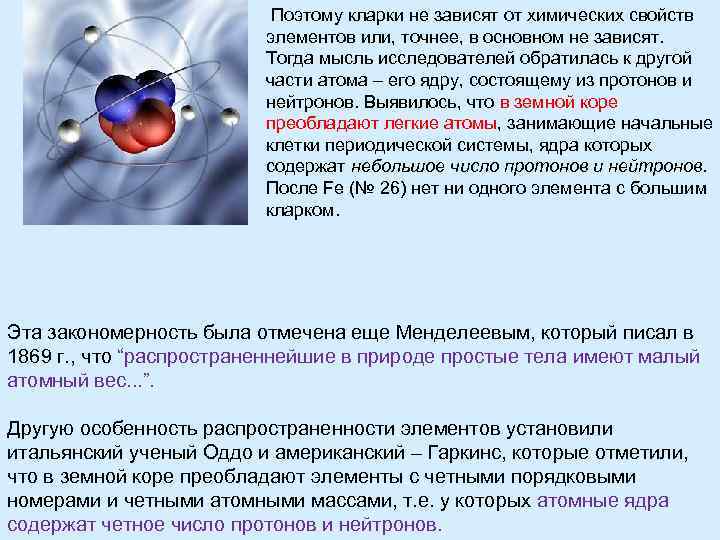 Поэтому кларки не зависят от химических свойств элементов или, точнее, в основном не зависят. Тогда мысль исследователей обратилась к другой части атома – его ядру, состоящему из протонов и нейтронов. Выявилось, что в земной коре преобладают легкие атомы, занимающие начальные клетки периодической системы, ядра которых содержат небольшое число протонов и нейтронов. После Fe (№ 26) нет ни одного элемента с большим кларком.

Эта закономерность была отмечена еще Менделеевым, который писал в 1869 г., что “распространеннейшие в природе простые тела имеют малый атомный вес...”.

Другую особенность распространенности элементов установили итальянский ученый Оддо и американский – Гаркинс, которые отметили, что в земной коре преобладают элементы с четными порядковыми номерами и четными атомными массами, т.е. у которых атомные ядра содержат четное число протонов и нейтронов.